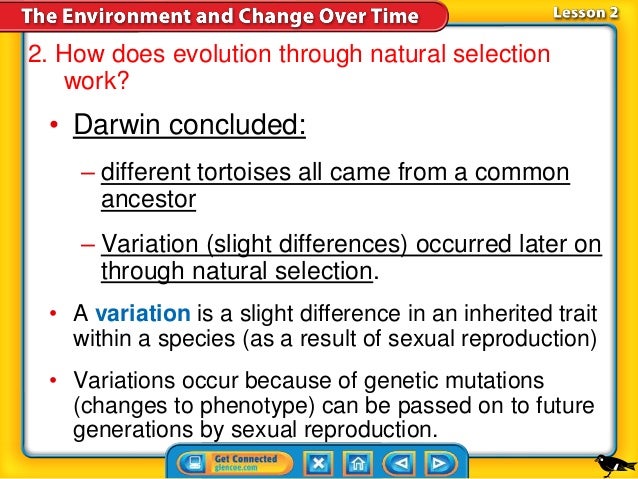 The Environment and Change Over Time

Lesson 2

2. How does evolution through natural selection work?

• Darwin concluded:

– different tortoises all came from a common ancestor

– Variation (slight differences) occurred later on through natural selection.

• A variation is a slight difference in an inherited trait within a species (as a result of sexual reproduction)

• Variations occur because of genetic mutations (changes to phenotype) can be passed on to future generations by sexual reproduction.

Get Connected
glencoe.com